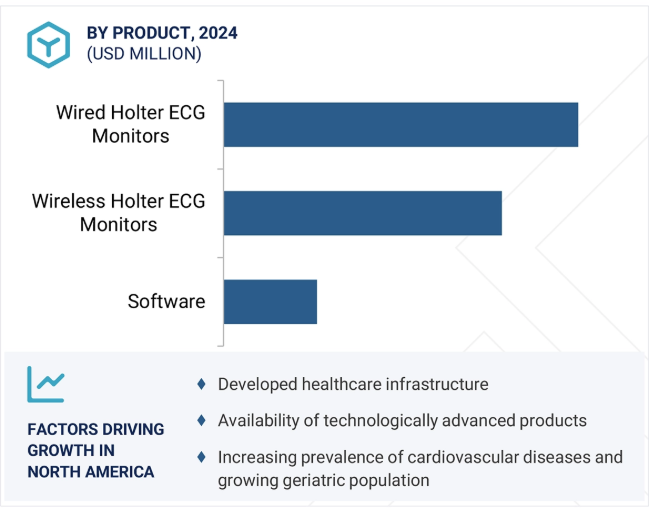 BY PRODUCT, 2024
(USD MILLION)

Wired Holter ECG Monitors

Wireless Holter ECG Monitors

Software

FACTORS DRIVING GROWTH IN NORTH AMERICA

♦ Developed healthcare infrastructure

♦ Availability of technologically advanced products

♦ Increasing prevalence of cardiovascular diseases and growing geriatric population